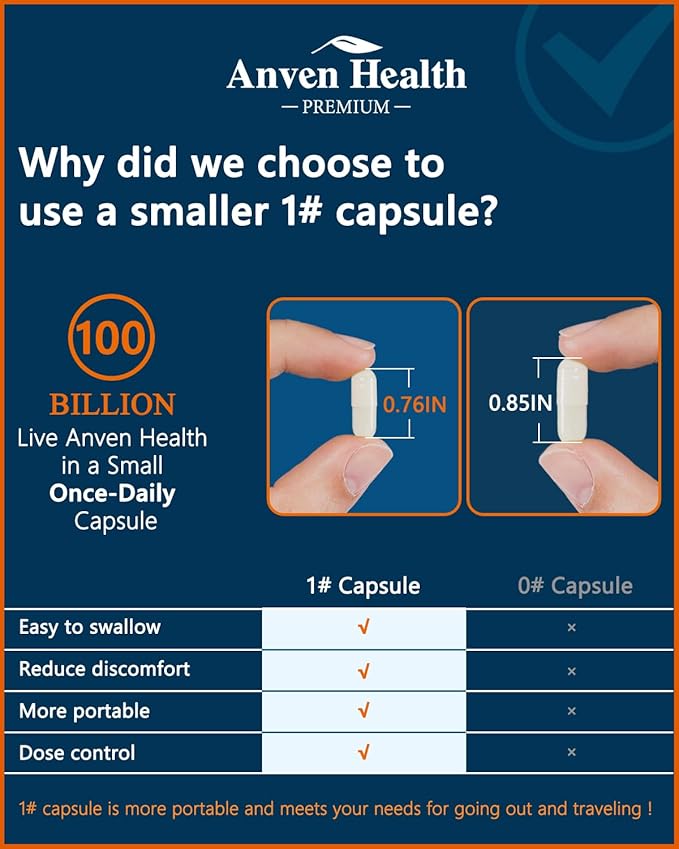 Anven Health
— PREMIUM —

Why did we choose to use a smaller 1# capsule?

100
BILLION
Live Anven Health in a Small **Once-Daily** Capsule

0.76IN

0.85IN

| | 1# Capsule | 0# Capsule |
|---|---|---|
| Easy to swallow | √ | × |
| Reduce discomfort | √ | × |
| More portable | √ | × |
| Dose control | √ | × |

1# capsule is more portable and meets your needs for going out and traveling !